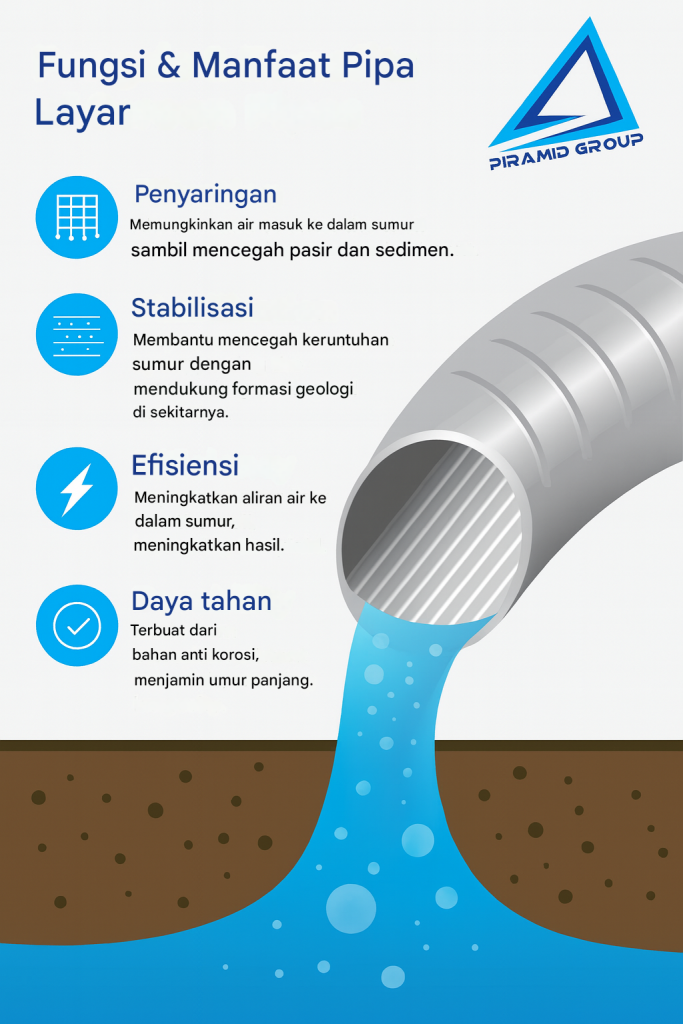 Fungsi & Manfaat Pipa Layar

PIRAMID GROUP

Penyaringan
Memungkinkan air masuk ke dalam sumur sambil mencegah pasir dan sedimen.

Stabilisasi
Membantu mencegah keruntuhan sumur dengan mendukung formasi geologi di sekitarnya.

Efisiensi
Meningkatkan aliran air ke dalam sumur, meningkatkan hasil.

Daya tahan
Terbuat dari bahan anti korosi, menjamin umur panjang.